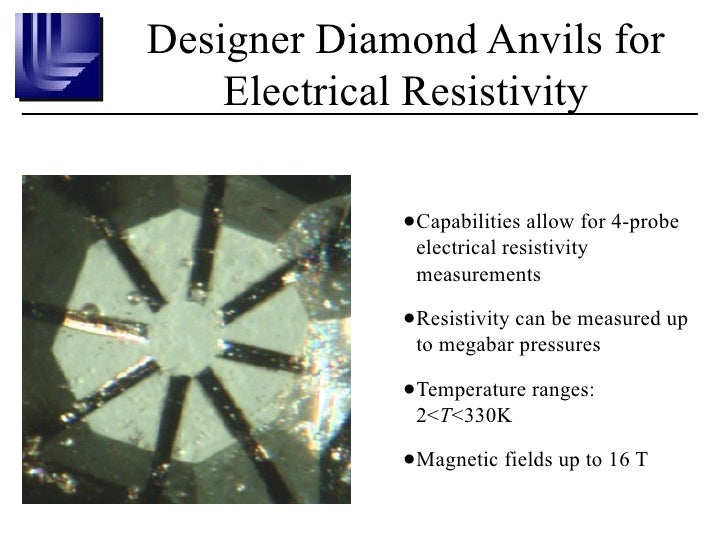 Designer Diamond Anvils for Electrical Resistivity

•Capabilities allow for 4-probe electrical resistivity measurements

•Resistivity can be measured up to megabar pressures

•Temperature ranges: $2<T<330$K

•Magnetic fields up to 16 T